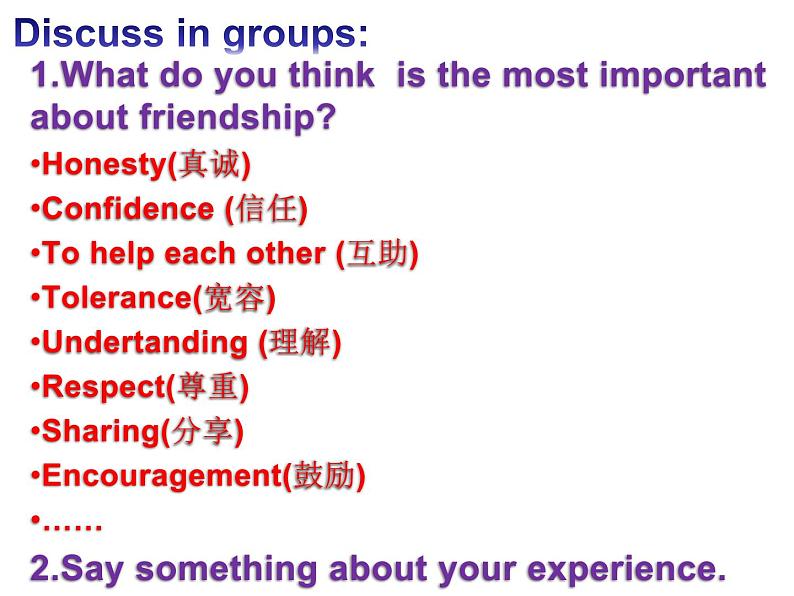 Discuss in groups:
1.What do you think is the most important about friendship?
•Honesty(真诚)
•Confidence (信任)
•To help each other (互助)
•Tolerance(宽容)
•Undertanding (理解)
•Respect(尊重)
•Sharing(分享)
•Encouragement(鼓励)
•……
2.Say something about your experience.